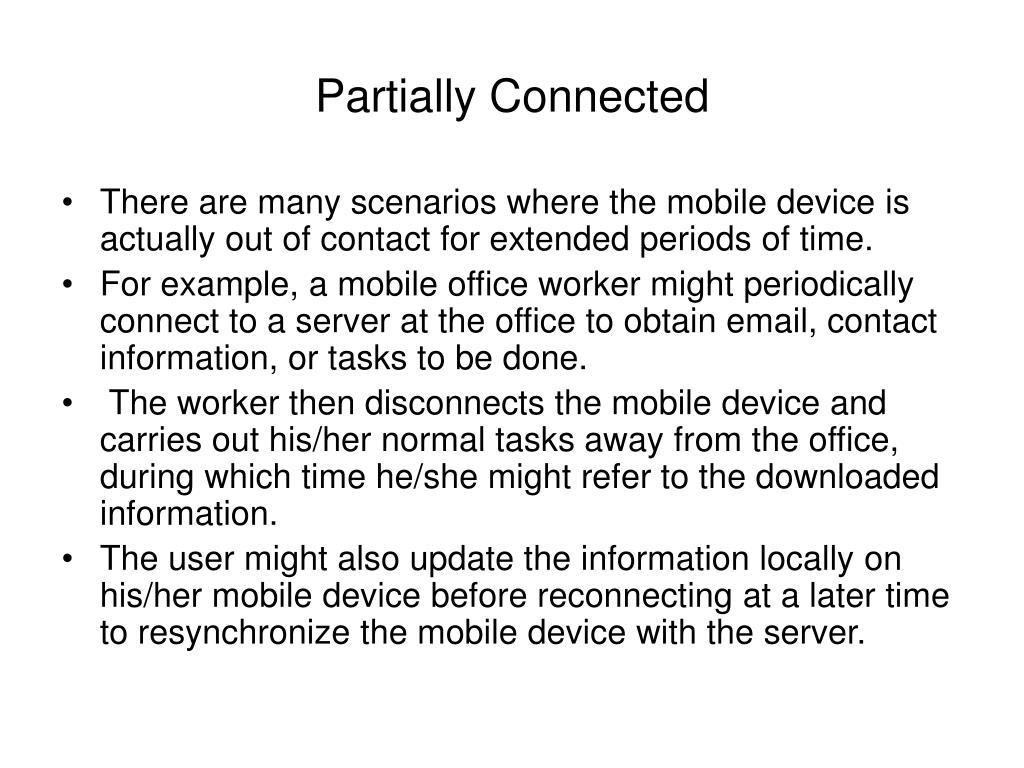 Partially Connected

• There are many scenarios where the mobile device is actually out of contact for extended periods of time.
• For example, a mobile office worker might periodically connect to a server at the office to obtain email, contact information, or tasks to be done.
• The worker then disconnects the mobile device and carries out his/her normal tasks away from the office, during which time he/she might refer to the downloaded information.
• The user might also update the information locally on his/her mobile device before reconnecting at a later time to resynchronize the mobile device with the server.